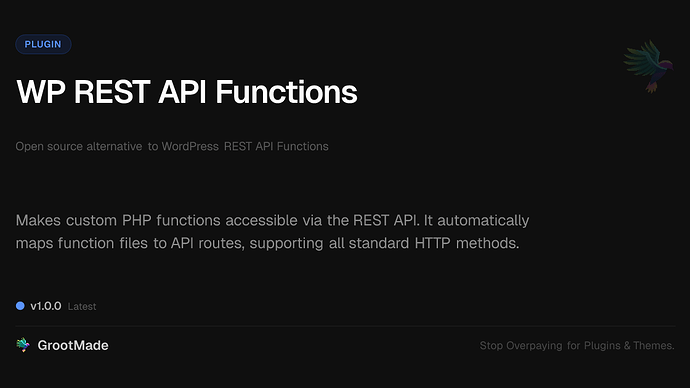 PLUGIN

WP REST API Functions

Open source alternative to WordPress REST API Functions

Makes custom PHP functions accessible via the REST API. It automatically maps function files to API routes, supporting all standard HTTP methods.

v1.0.0 Latest

GrootMade

Stop Overpaying for Plugins & Themes.